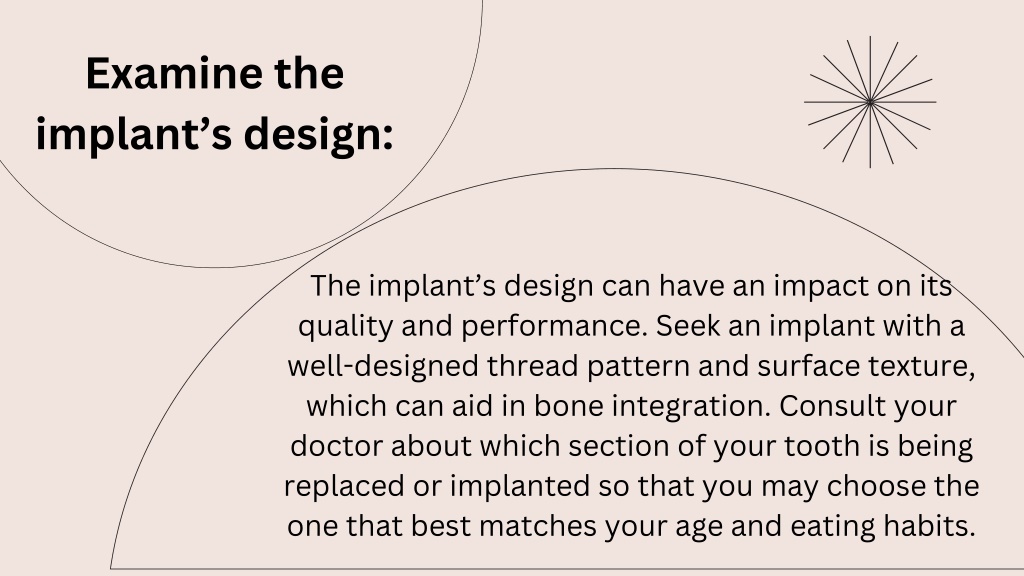 Examine the implant’s design:

The implant’s design can have an impact on its quality and performance. Seek an implant with a well-designed thread pattern and surface texture, which can aid in bone integration. Consult your doctor about which section of your tooth is being replaced or implanted so that you may choose the one that best matches your age and eating habits.